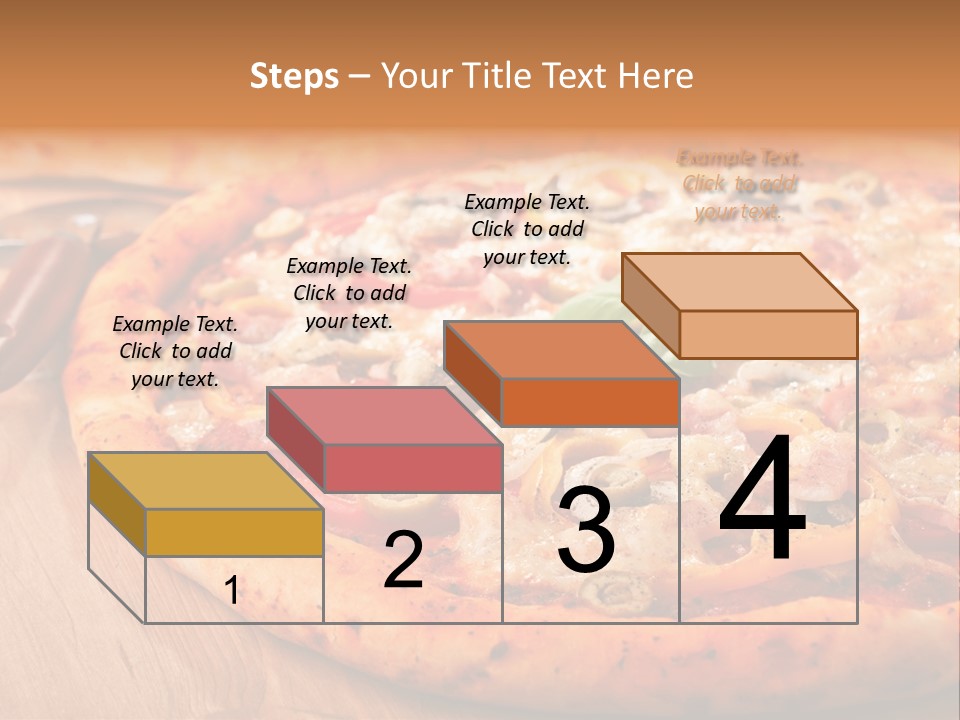 Steps – Your Title Text Here

Example Text. Click to add your text.

Example Text. Click to add your text.

Example Text. Click to add your text.

Example Text. Click to add your text.

1

2

3

4